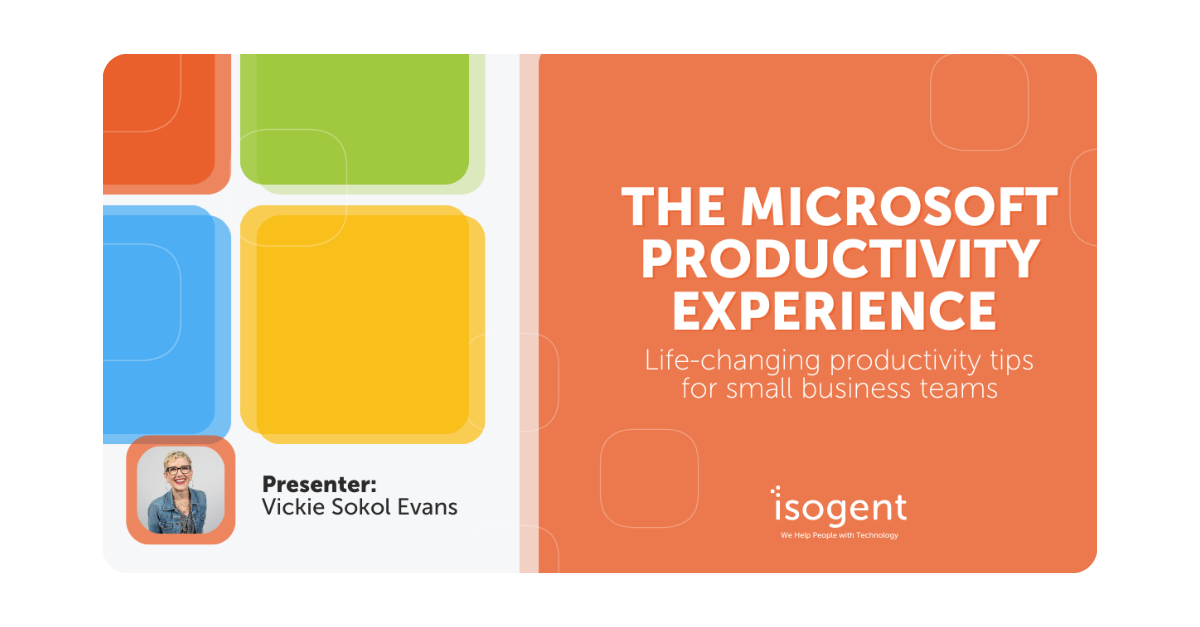 THE MICROSOFT PRODUCTIVITY EXPERIENCE

Life-changing productivity tips for small business teams

Presenter:
Vickie Sokol Evans

isogent
We Help People with Technology